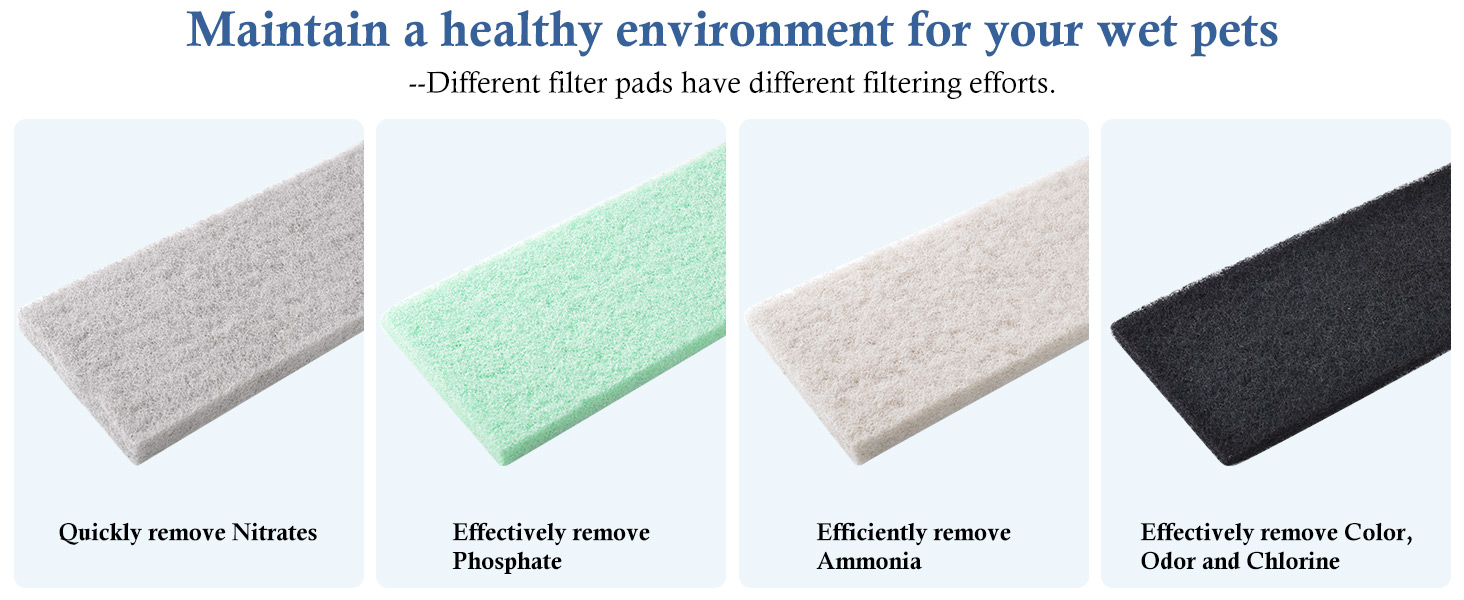 Maintain a healthy environment for your wet pets

--Different filter pads have different filtering efforts.

Quickly remove Nitrates

Effectively remove Phosphate

Efficiently remove Ammonia

Effectively remove Color, Odor and Chlorine